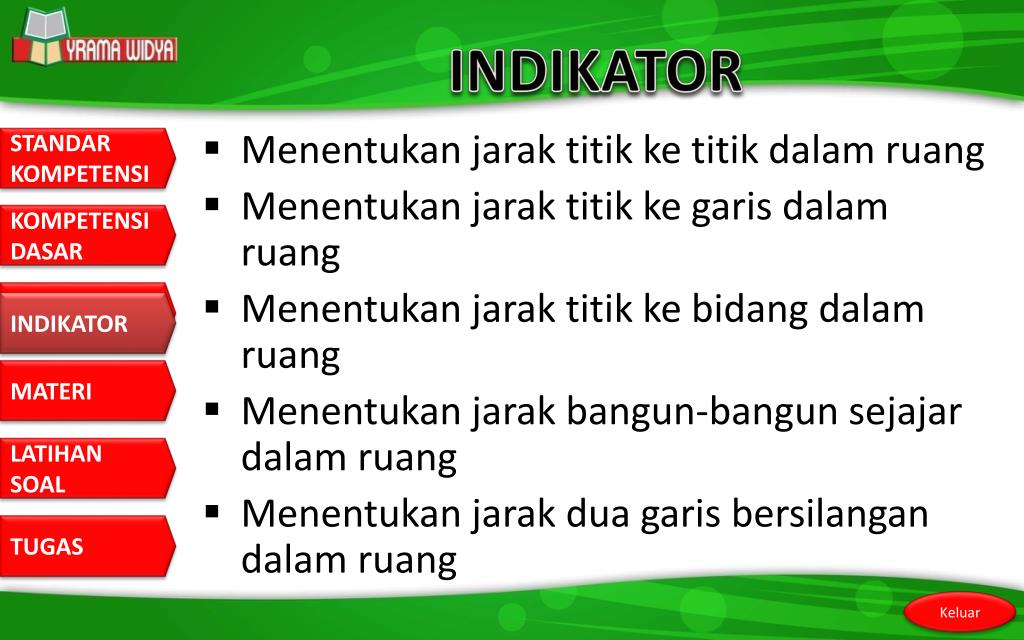 YRAMA WIDYA

INDIKATOR

STANDAR KOMPETENSI

KOMPETENSI DASAR

INDIKATOR

MATERI

LATIHAN SOAL

TUGAS

▪ Menentukan jarak titik ke titik dalam ruang
▪ Menentukan jarak titik ke garis dalam ruang
▪ Menentukan jarak titik ke bidang dalam ruang
▪ Menentukan jarak bangun-bangun sejajar dalam ruang
▪ Menentukan jarak dua garis bersilangan dalam ruang

Keluar